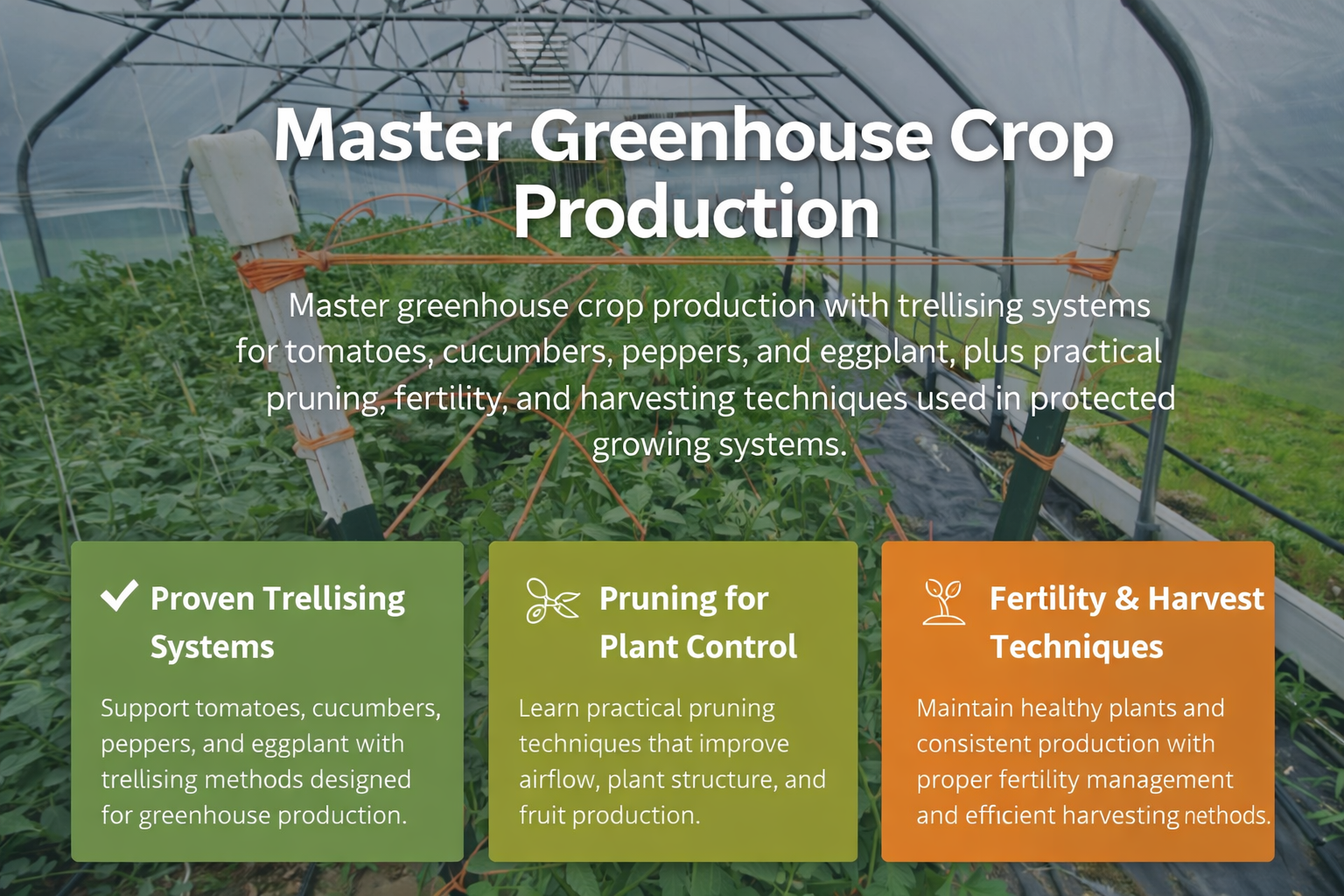 Master Greenhouse Crop Production

Master greenhouse crop production with trellising systems for tomatoes, cucumbers, peppers, and eggplant, plus practical pruning, fertility, and harvesting techniques used in protected growing systems.

Proven Trellising Systems

Support tomatoes, cucumbers, peppers, and eggplant with trellising methods designed for greenhouse production.

Pruning for Plant Control

Learn practical pruning techniques that improve airflow, plant structure, and fruit production.

Fertility & Harvest Techniques

Maintain healthy plants and consistent production with proper fertility management and efficient harvesting nethods.